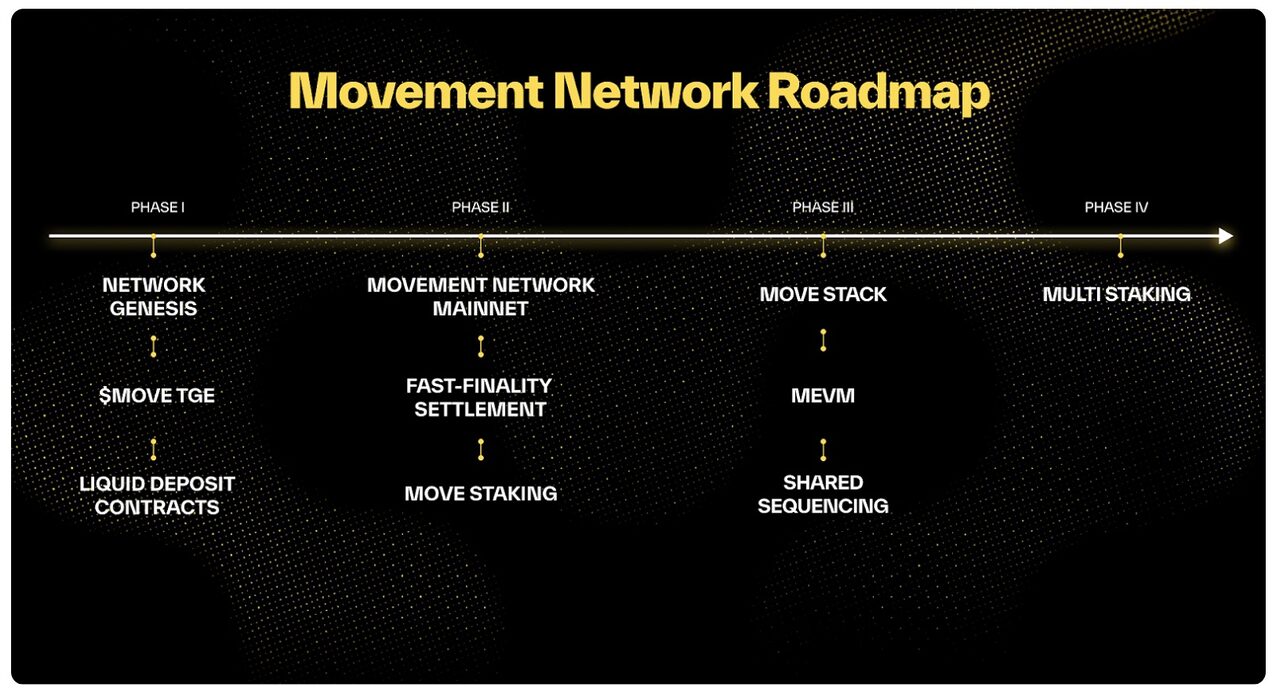 Movement Network Roadmap

PHASE I

NETWORK GENESIS

$MOVE TGE

LIQUID DEPOSIT CONTRACTS

PHASE II

MOVEMENT NETWORK MAINNET

FAST-FINALITY SETTLEMENT

MOVE STAKING

PHASE III

MOVE STACK

MEVM

SHARED SEQUENCING

PHASE IV

MULTI STAKING